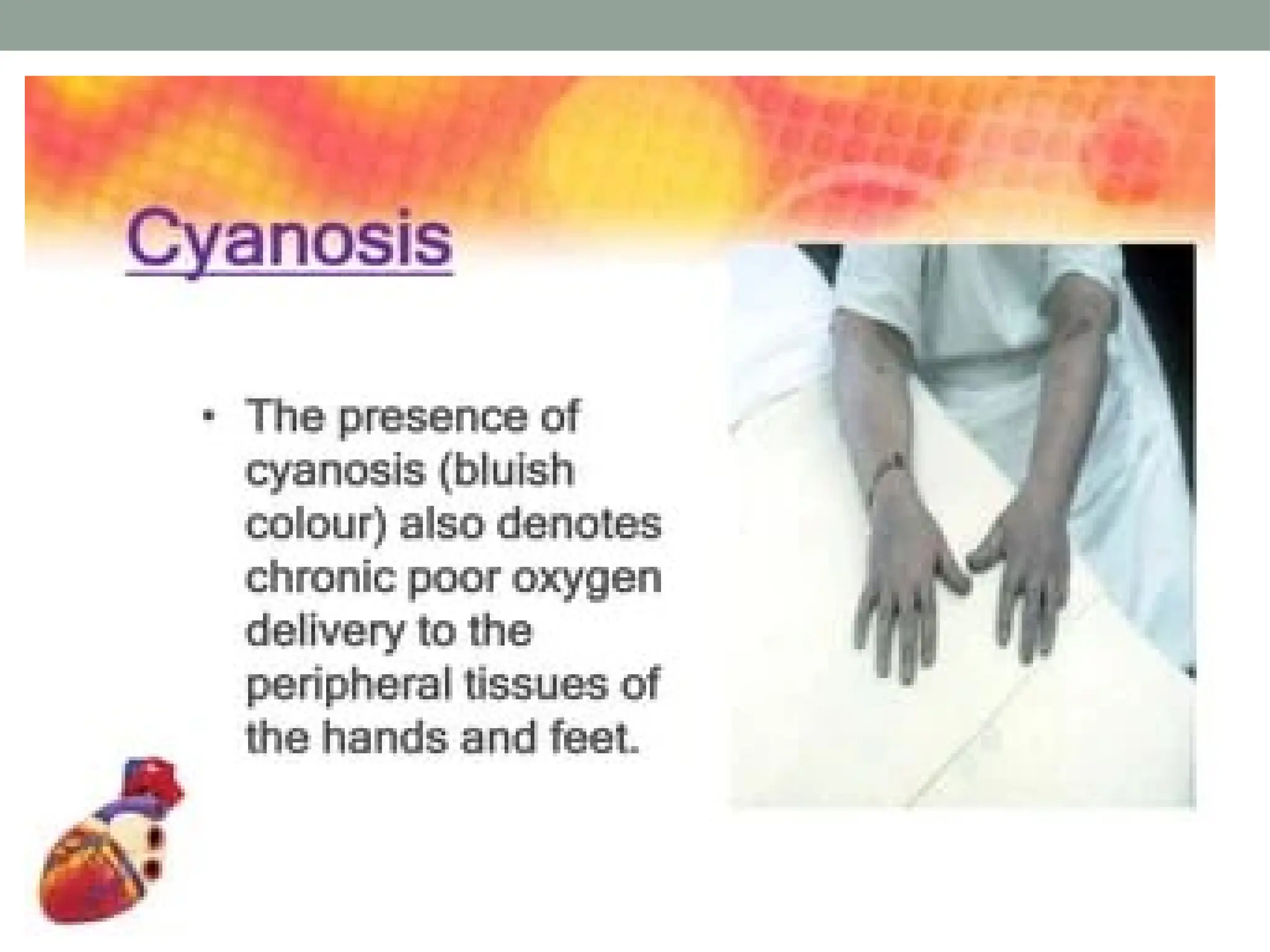 Cyanosis

• The presence of cyanosis (bluish colour) also denotes chronic poor oxygen delivery to the peripheral tissues of the hands and feet.